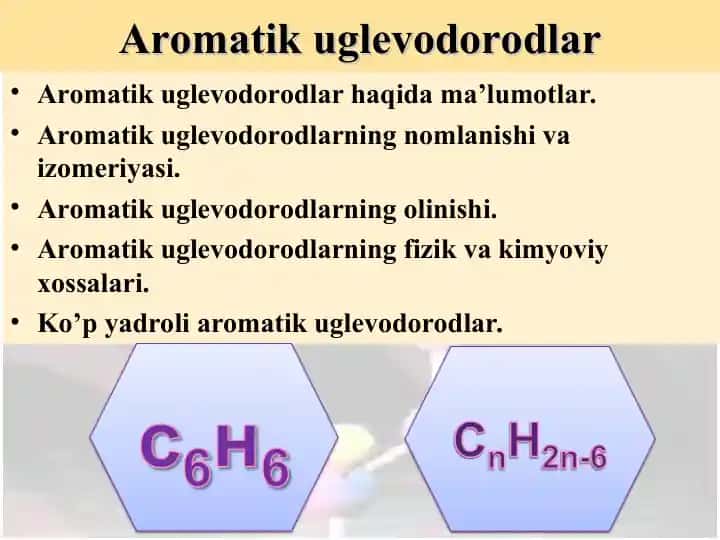 Aromatik uglevodorodlar

• Aromatik uglevodorodlar haqida ma’lumotlar.
• Aromatik uglevodorodlarning nomlanishi va izomeriyasi.
• Aromatik uglevodorodlarning olinishi.
• Aromatik uglevodorodlarning fizik va kimyoviy xossalari.
• Ko’p yadroli aromatik uglevodorodlar.

$C_6H_6$

$C_nH_{2n-6}$